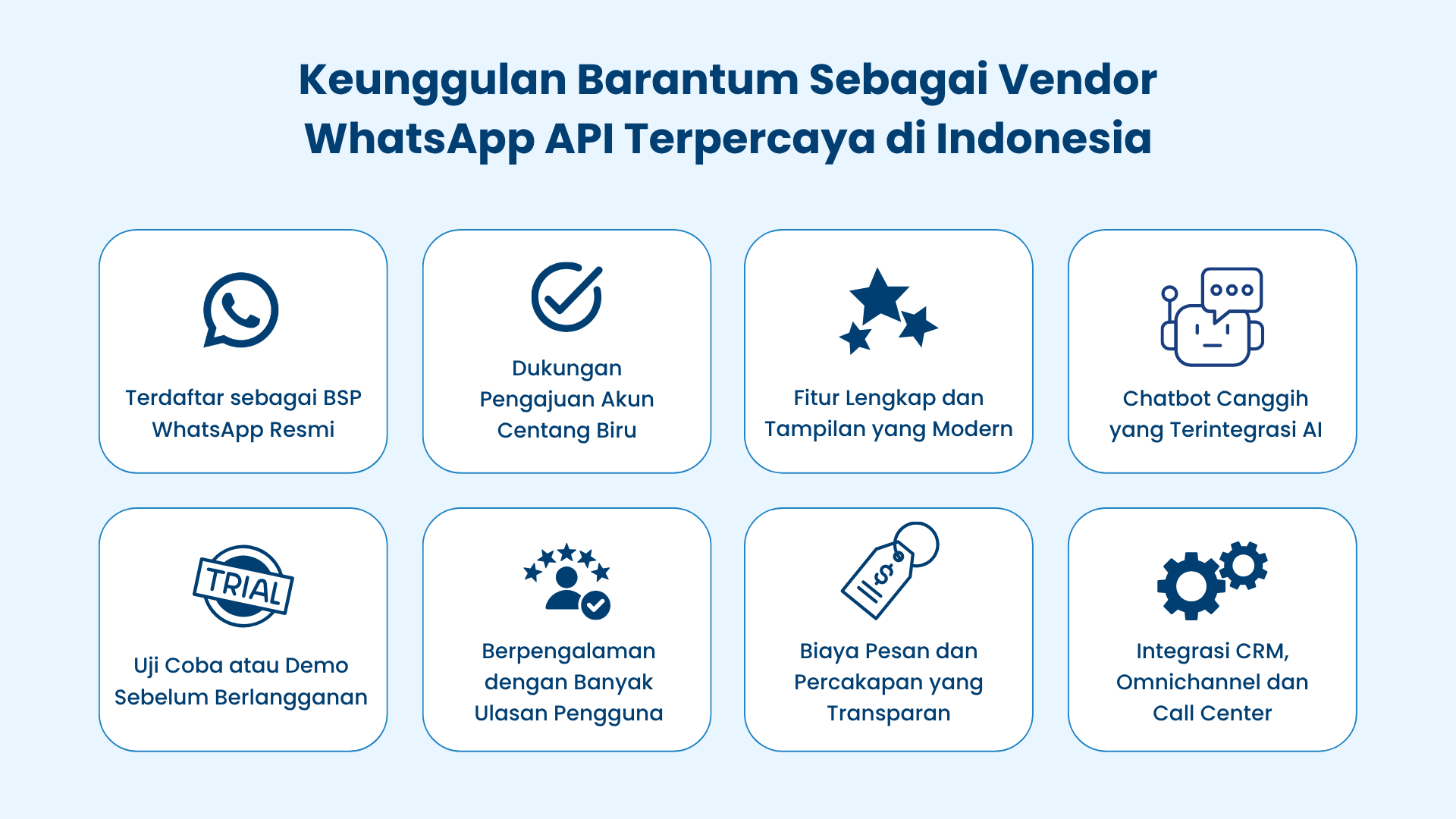 Keunggulan Barantum Sebagai Vendor WhatsApp API Terpercaya di Indonesia

Terdaftar sebagai BSP WhatsApp Resmi

Dukungan Pengajuan Akun Centang Biru

Fitur Lengkap dan Tampilan yang Modern

Chatbot Canggih yang Terintegrasi AI

TRIAL

Uji Coba atau Demo Sebelum Berlangganan

Berpengalaman dengan Banyak Ulasan Pengguna

$

Biaya Pesan dan Percakapan yang Transparan

Integrasi CRM, Omnichannel dan Call Center